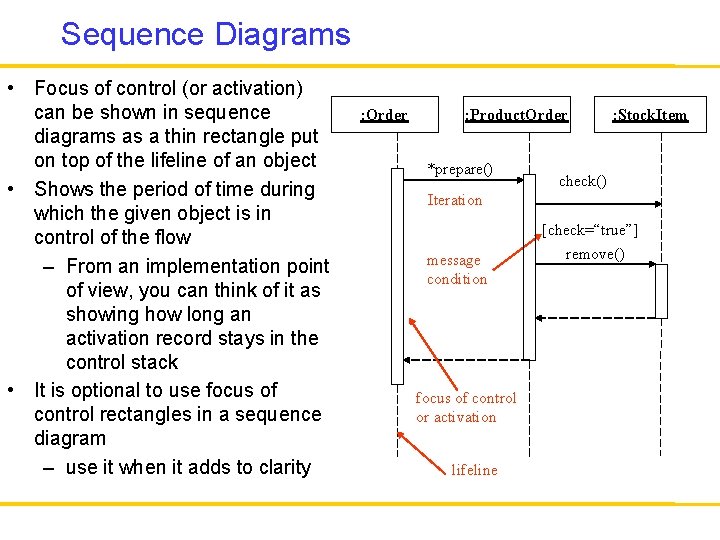 Sequence Diagrams

• Focus of control (or activation) can be shown in sequence diagrams as a thin rectangle put on top of the lifeline of an object
• Shows the period of time during which the given object is in control of the flow
– From an implementation point of view, you can think of it as showing how long an activation record stays in the control stack
• It is optional to use focus of control rectangles in a sequence diagram
– use it when it adds to clarity

:Order
:ProductOrder
:StockItem
*prepare()
Iteration
check()
[check="true"]
remove()
message condition
focus of control or activation
lifeline